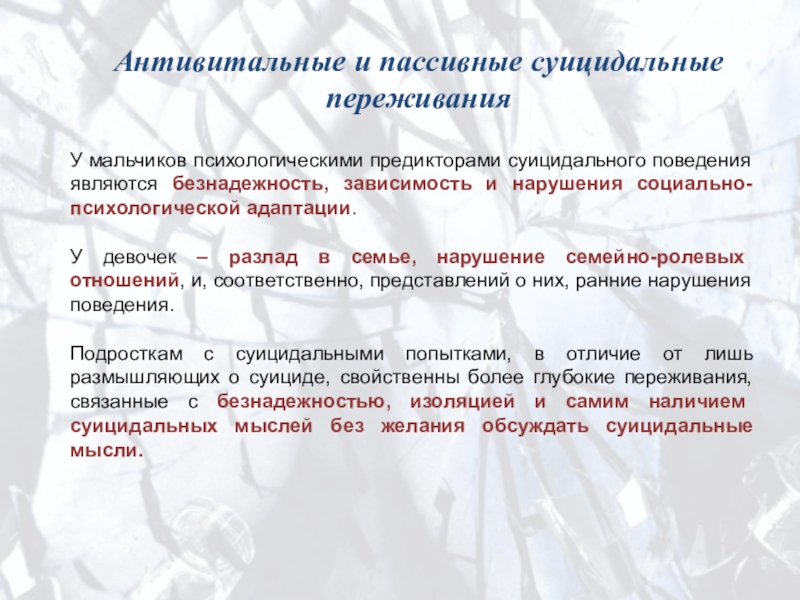 Антивитальные и пассивные суицидальные переживания

У мальчиков психологическими предикторами суицидального поведения являются безнадежность, зависимость и нарушения социально-психологической адаптации.

У девочек – разлад в семье, нарушение семейно-ролевых отношений, и, соответственно, представлений о них, ранние нарушения поведения.

Подросткам с суицидальными попытками, в отличие от лишь размышляющих о суициде, свойственны более глубокие переживания, связанные с безнадежностью, изоляцией и самим наличием суицидальных мыслей без желания обсуждать суицидальные мысли.